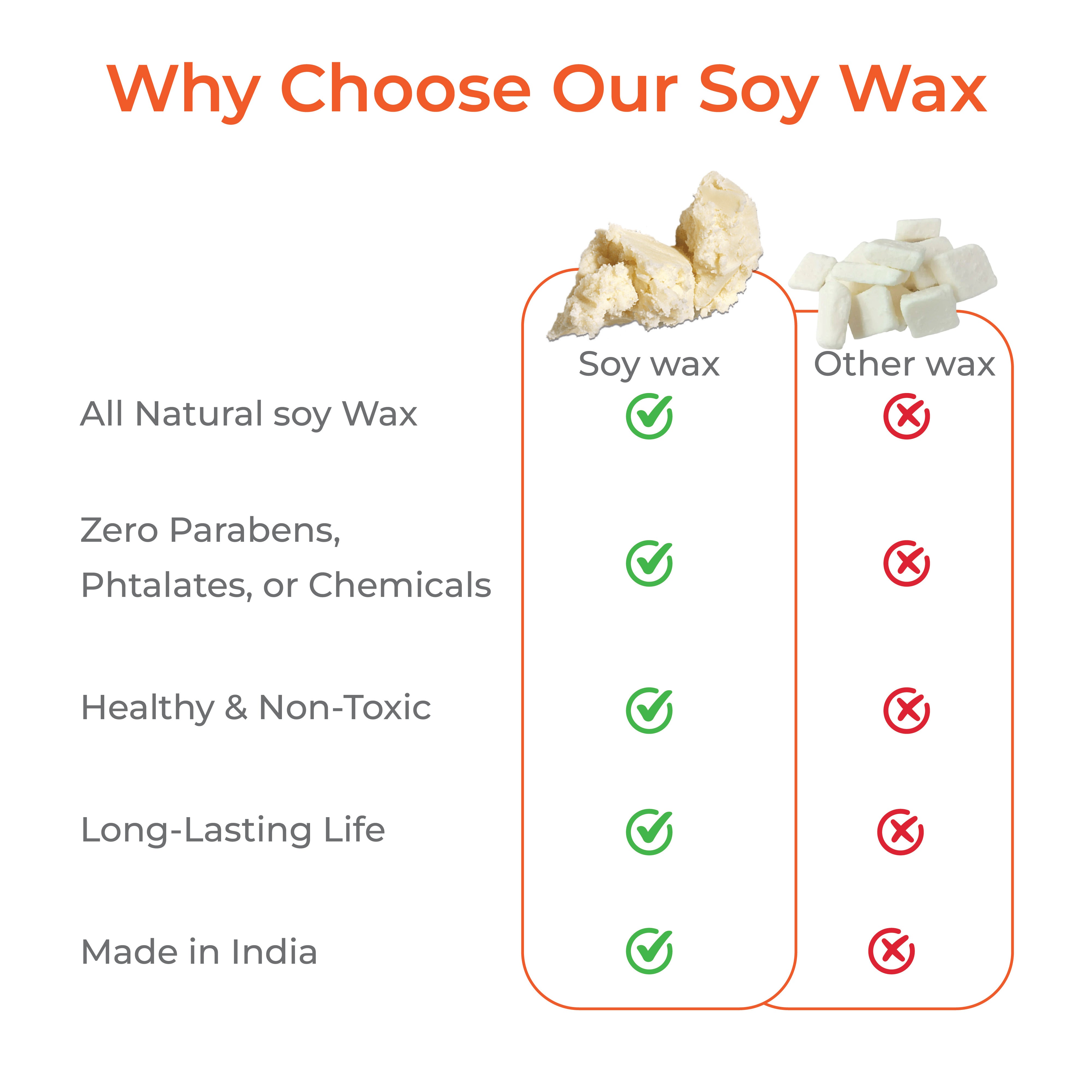 Why Choose Our Soy Wax

| | Soy wax | Other wax |
|---|---|---|
| All Natural soy Wax | ✓ | ✗ |
| Zero Parabens, Phtalates, or Chemicals | ✓ | ✗ |
| Healthy & Non-Toxic | ✓ | ✗ |
| Long-Lasting Life | ✓ | ✗ |
| Made in India | ✓ | ✗ |